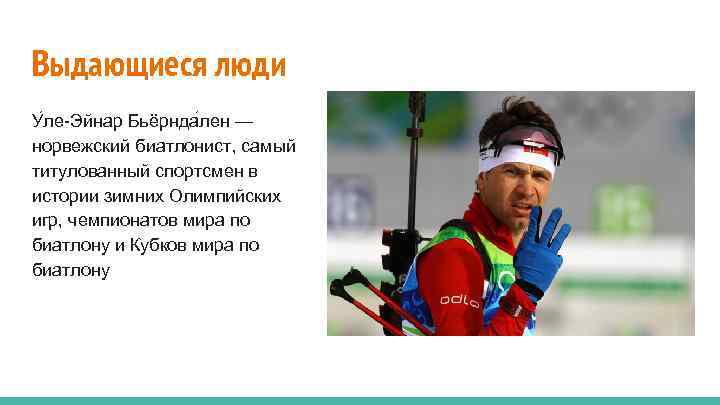 Выдающиеся люди

У́ле-Эйнар Бьёрнда́лен — норвежский биатлонист, самый титулованный спортсмен в истории зимних Олимпийских игр, чемпионатов мира по биатлону и Кубков мира по биатлону

odlo